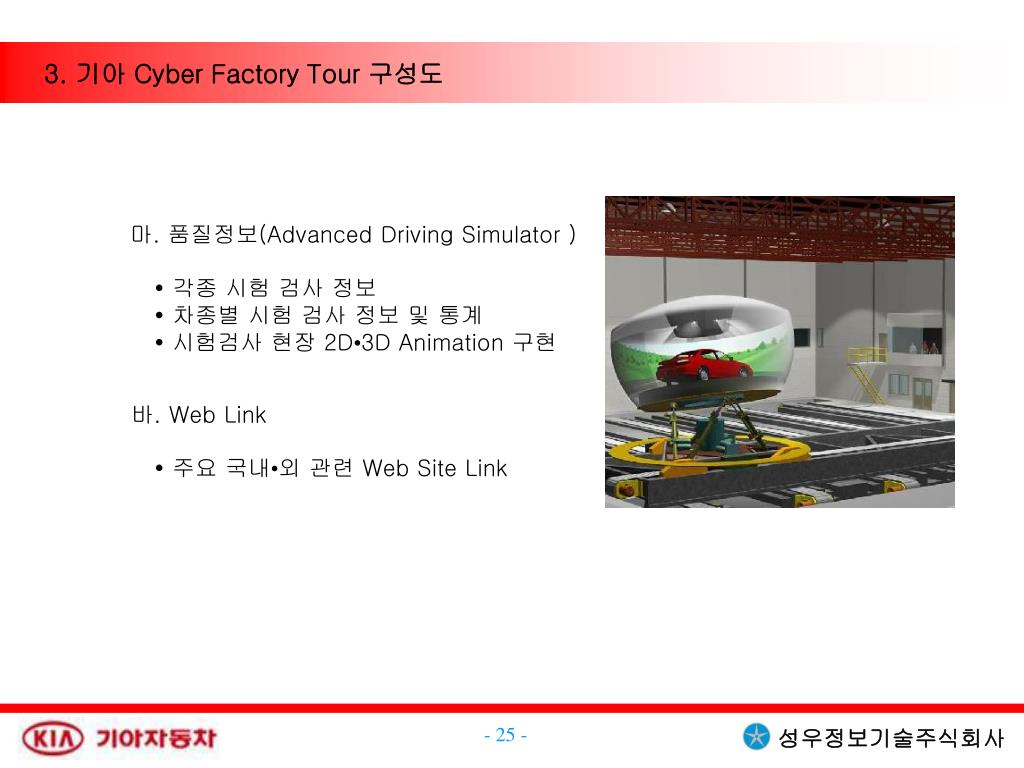 3. 기아 Cyber Factory Tour 구성도

마. 품질정보(Advanced Driving Simulator )

• 각종 시험 검사 정보
• 차종별 시험 검사 정보 및 통계
• 시험검사 현장 2D•3D Animation 구현

바. Web Link

• 주요 국내•외 관련 Web Site Link

KIA 기아자동차

- 25 -

성우정보기술주식회사